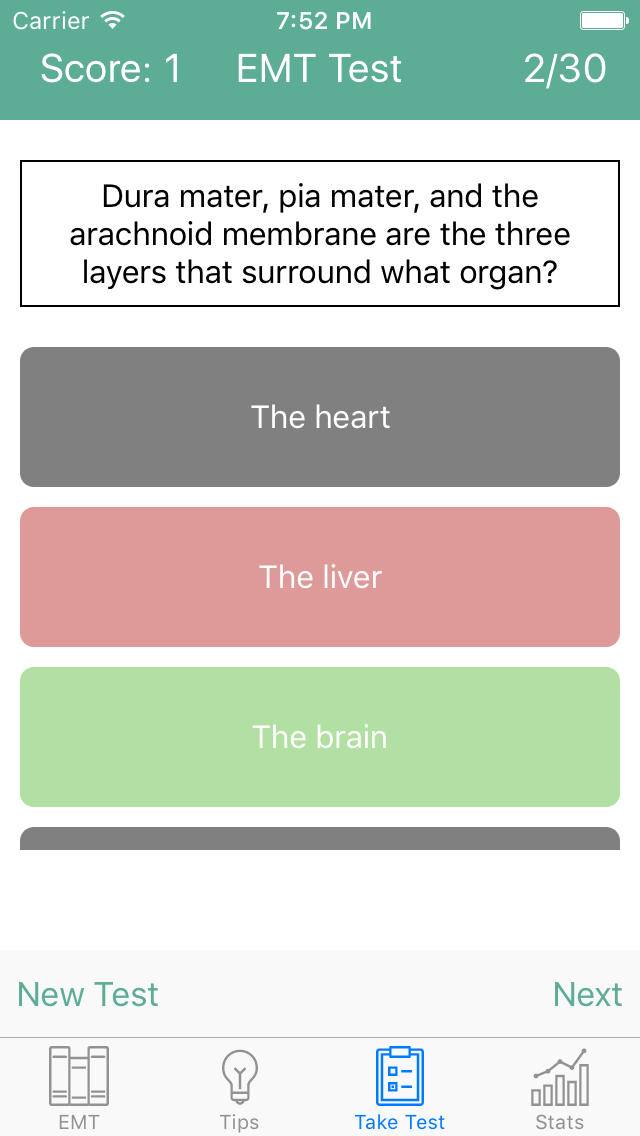 Carrier 7:52 PM

Score: 1 EMT Test 2/30

Dura mater, pia mater, and the arachnoid membrane are the three layers that surround what organ?

The heart

The liver

The brain

New Test

Next

EMT

Tips

Take Test

Stats